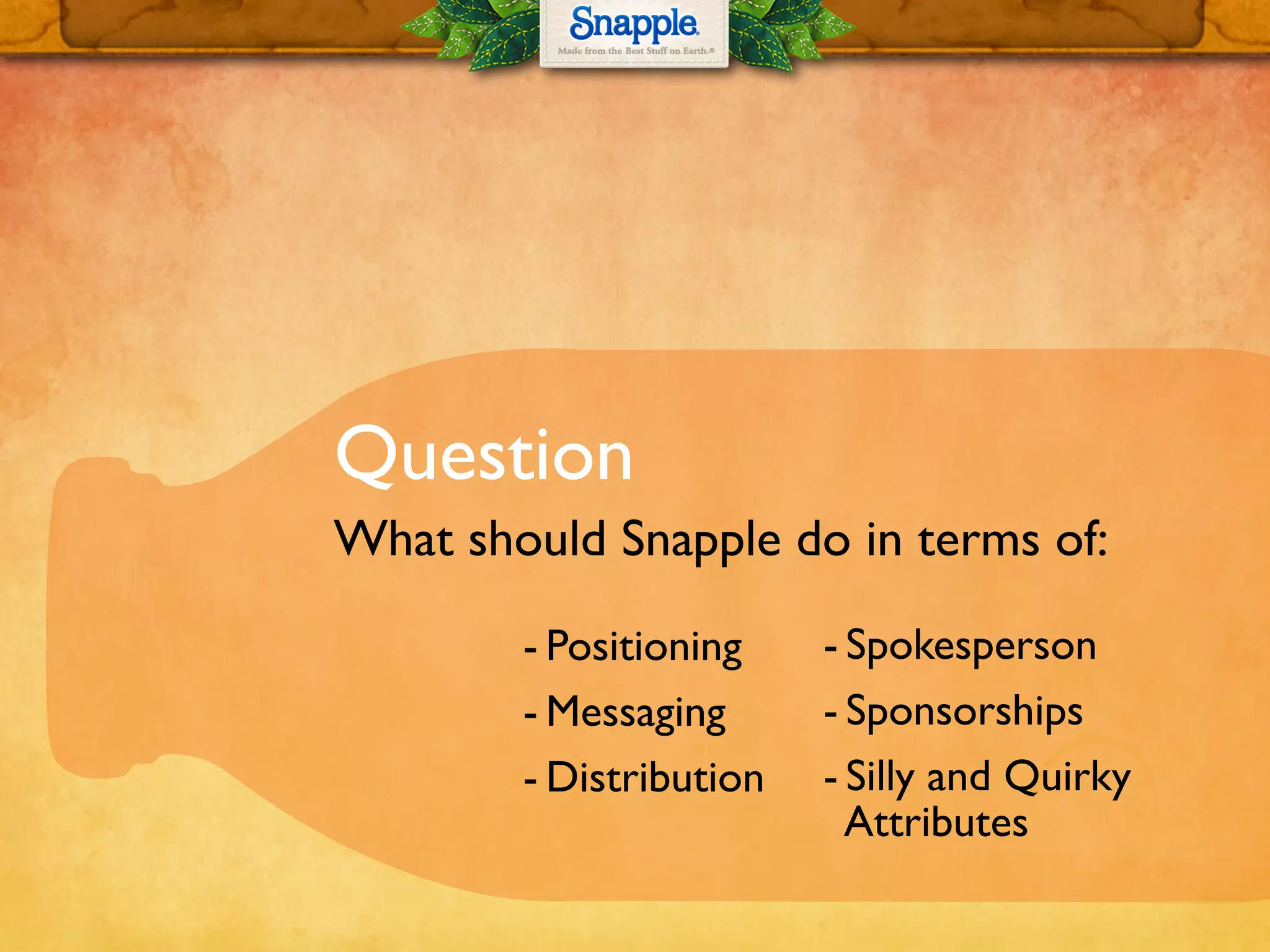 Snapple
Made from the Best Stuff on Earth.®

Question

What should Snapple do in terms of:

- Positioning
- Messaging
- Distribution

- Spokesperson
- Sponsorships
- Silly and Quirky Attributes